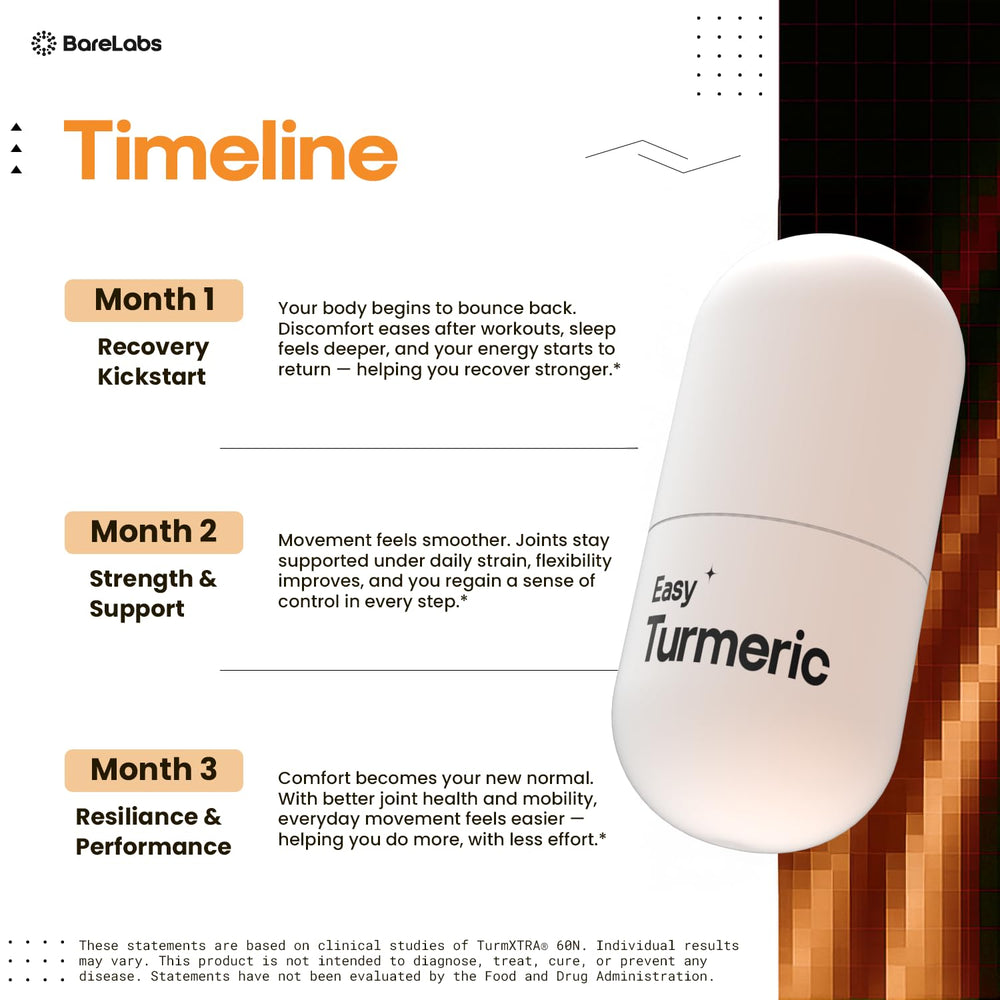 BareLabs

Timeline

Month 1
Recovery Kickstart

Your body begins to bounce back. Discomfort eases after workouts, sleep feels deeper, and your energy starts to return — helping you recover stronger.*

Month 2
Strength & Support

Movement feels smoother. Joints stay supported under daily strain, flexibility improves, and you regain a sense of control in every step.*

Month 3
Resiliance & Performance

Comfort becomes your new normal. With better joint health and mobility, everyday movement feels easier — helping you do more, with less effort.*

Easy Turmeric

These statements are based on clinical studies of TurmXTRA® 60N. Individual results may vary. This product is not intended to diagnose, treat, cure, or prevent any disease. Statements have not been evaluated by the Food and Drug Administration.